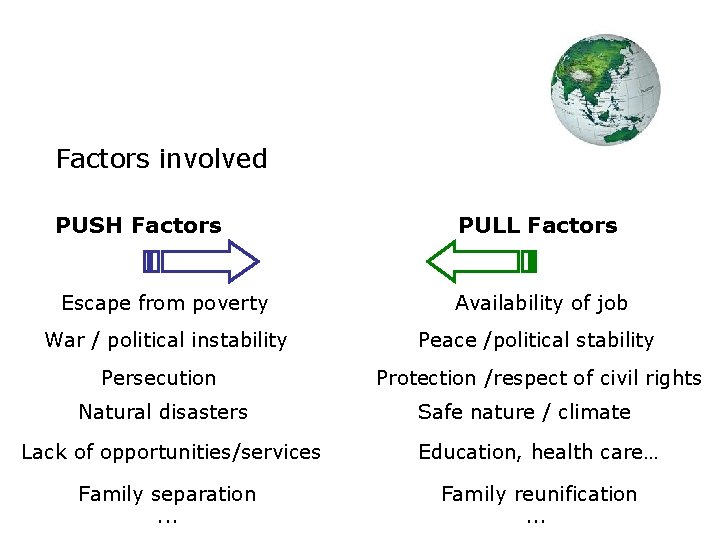 Factors involved

PUSH Factors

Escape from poverty
War / political instability
Persecution
Natural disasters
Lack of opportunities/services
Family separation
...

PULL Factors

Availability of job
Peace /political stability
Protection /respect of civil rights
Safe nature / climate
Education, health care…
Family reunification
...